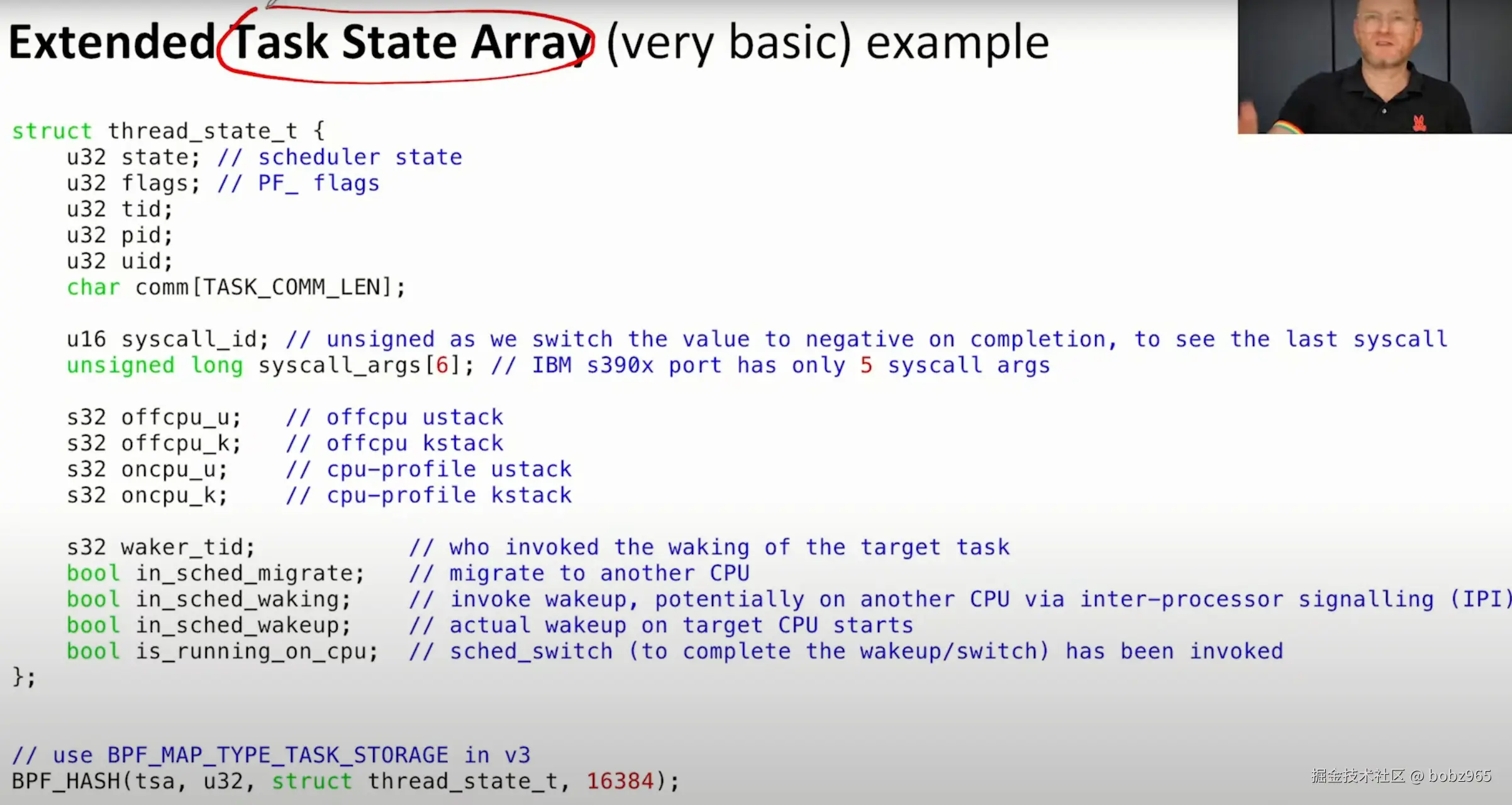 Extended Task State Array (very basic) example

struct thread_state_t {
    u32 state; // scheduler state
    u32 flags; // PF_ flags
    u32 tid;
    u32 pid;
    u32 uid;
    char comm[TASK_COMM_LEN];

    u16 syscall_id; // unsigned as we switch the value to negative on completion, to see the last syscall
    unsigned long syscall_args[6]; // IBM s390x port has only 5 syscall args

    s32 offcpu_u;   // offcpu ustack
    s32 offcpu_k;   // offcpu kstack
    s32 oncpu_u;    // cpu-profile ustack
    s32 oncpu_k;    // cpu-profile kstack

    s32 waker_tid;            // who invoked the waking of the target task
    bool in_sched_migrate;    // migrate to another CPU
    bool in_sched_waking;     // invoke wakeup, potentially on another CPU via inter-processor signalling (IPI)
    bool in_sched_wakeup;     // actual wakeup on target CPU starts
    bool is_running_on_cpu;   // sched_switch (to complete the wakeup/switch) has been invoked
};

// use BPF_MAP_TYPE_TASK_STORAGE in v3
BPF_HASH(tsa, u32, struct thread_state_t, 16384);

掘金技术社区 @ bobz965